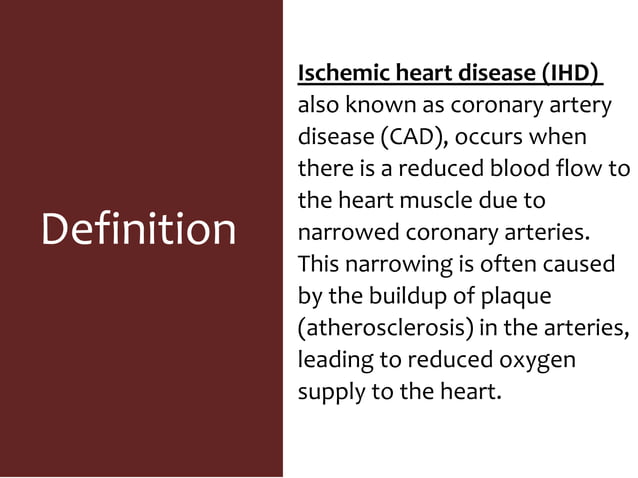 Definition

Ischemic heart disease (IHD) also known as coronary artery disease (CAD), occurs when there is a reduced blood flow to the heart muscle due to narrowed coronary arteries. This narrowing is often caused by the buildup of plaque (atherosclerosis) in the arteries, leading to reduced oxygen supply to the heart.